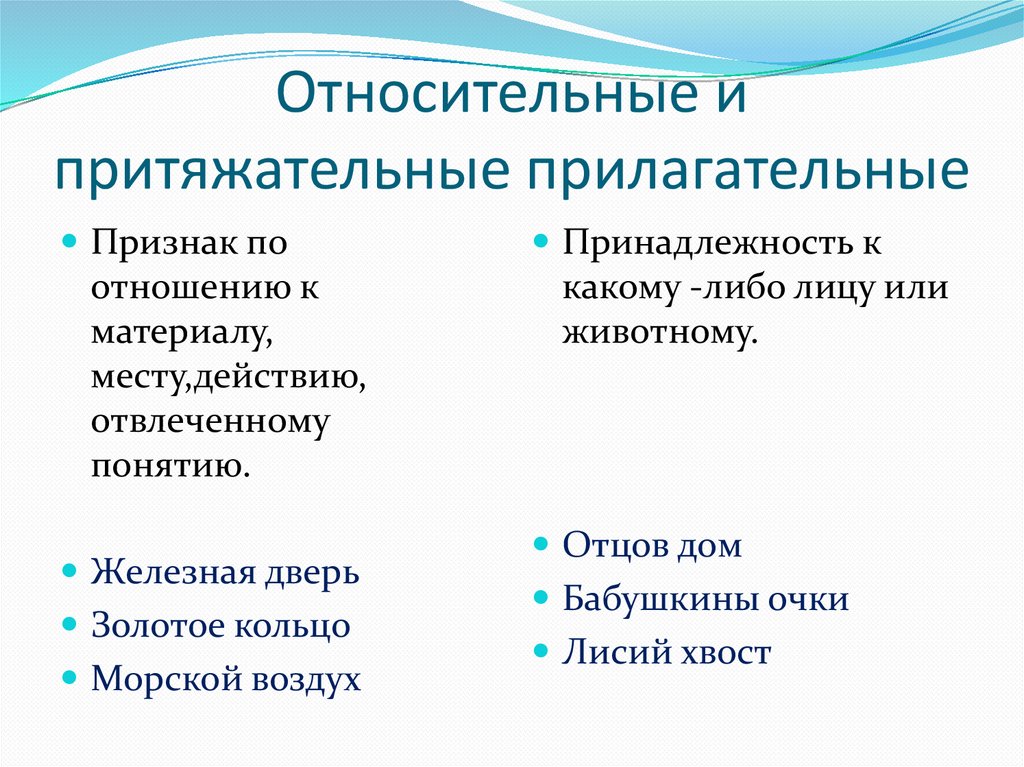 Относительные и притяжательные прилагательные

- Признак по отношению к материалу, месту,действию, отвлеченному понятию.

- Железная дверь
- Золотое кольцо
- Морской воздух

- Принадлежность к какому -либо лицу или животному.

- Отцов дом
- Бабушкины очки
- Лисий хвост